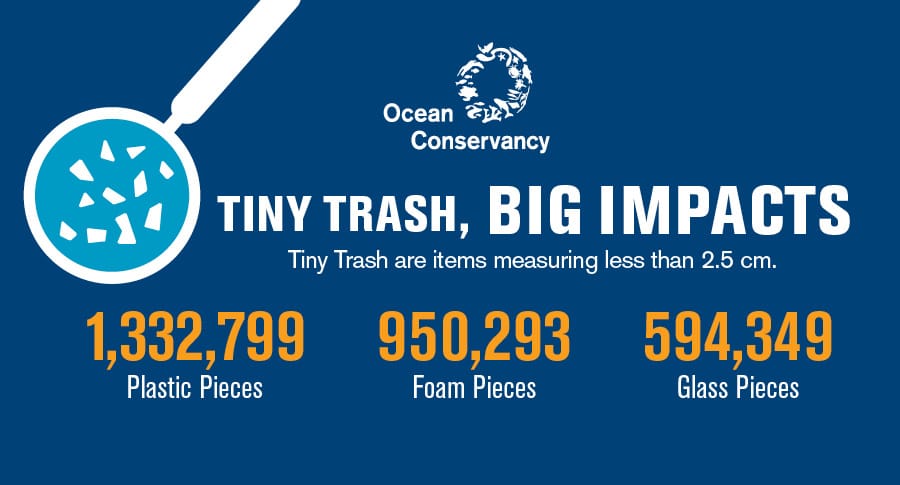 Ocean Conservancy

TINY TRASH, BIG IMPACTS

Tiny Trash are items measuring less than 2.5 cm.

1,332,799
Plastic Pieces

950,293
Foam Pieces

594,349
Glass Pieces